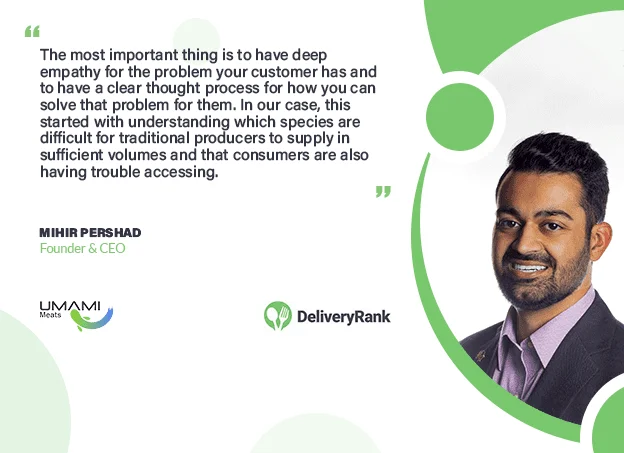 “

The most important thing is to have deep empathy for the problem your customer has and to have a clear thought process for how you can solve that problem for them. In our case, this started with understanding which species are difficult for traditional producers to supply in sufficient volumes and that consumers are also having trouble accessing.

”

MIHIR PERSHAD
Founder & CEO

UMAMI Meats

DeliveryRank